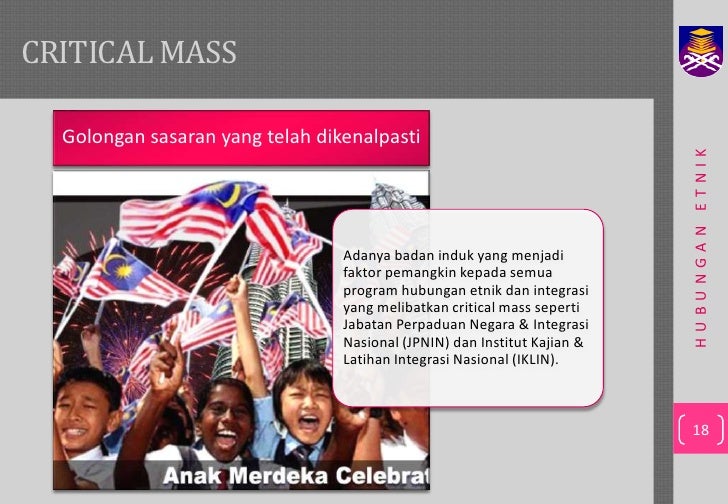 CRITICAL MASS

Golongan sasaran yang telah dikenalpasti

Adanya badan induk yang menjadi faktor pemangkin kepada semua program hubungan etnik dan integrasi yang melibatkan critical mass seperti Jabatan Perpaduan Negara & Integrasi Nasional (JPNIN) dan Institut Kajian & Latihan Integrasi Nasional (IKLIN).

Anak Merdeka Celebrat

HUBUNGAN ETNIK

18